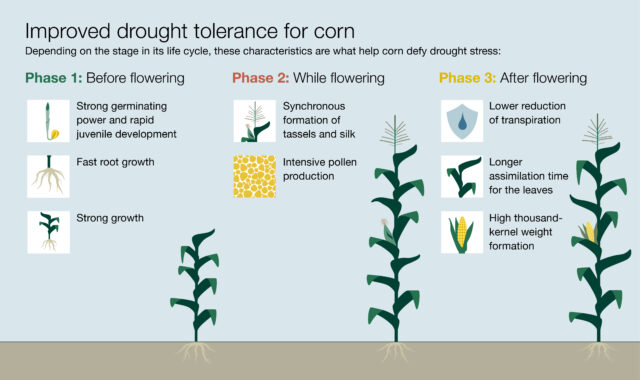 Improved drought tolerance for corn

Depending on the stage in its life cycle, these characteristics are what help corn defy drought stress:

Phase 1: Before flowering

Strong germinating power and rapid juvenile development

Fast root growth

Strong growth

Phase 2: While flowering

Synchronous formation of tassels and silk

Intensive pollen production

Phase 3: After flowering

Lower reduction of transpiration

Longer assimilation time for the leaves

High thousand-kernel weight formation